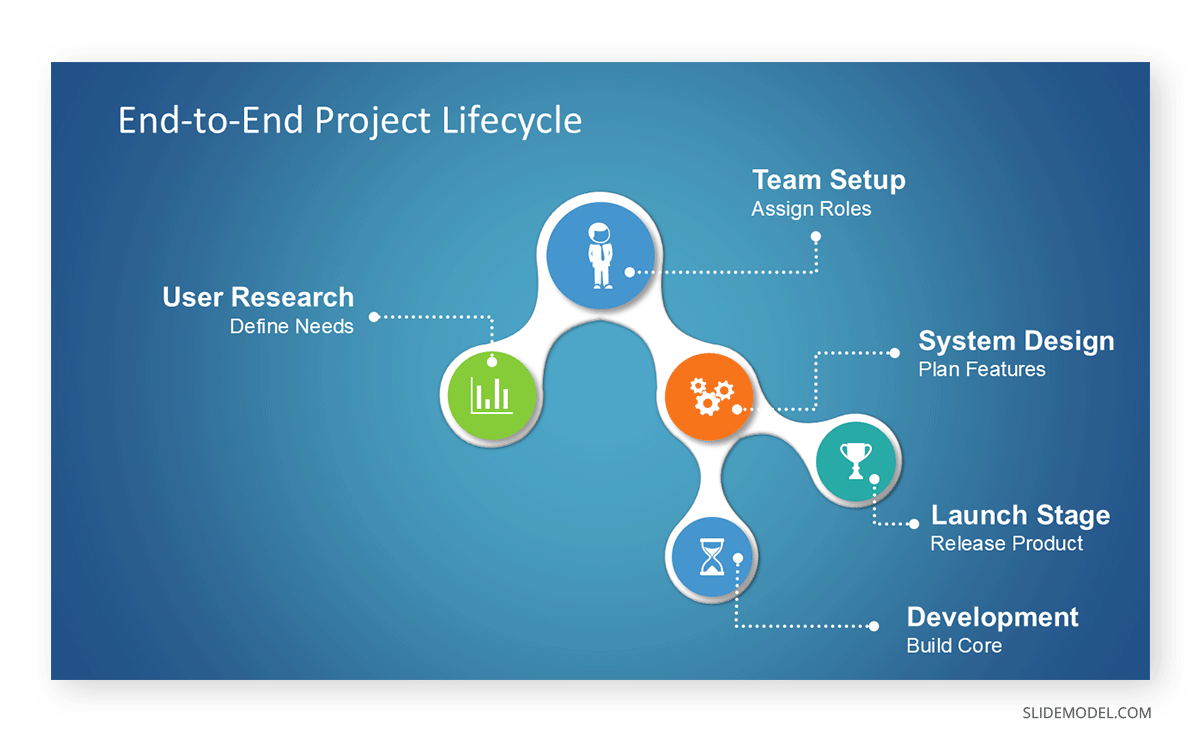 End-to-End Project Lifecycle

Team Setup
Assign Roles

User Research
Define Needs

System Design
Plan Features

Launch Stage
Release Product

Development
Build Core

SLIDEMODEL.COM